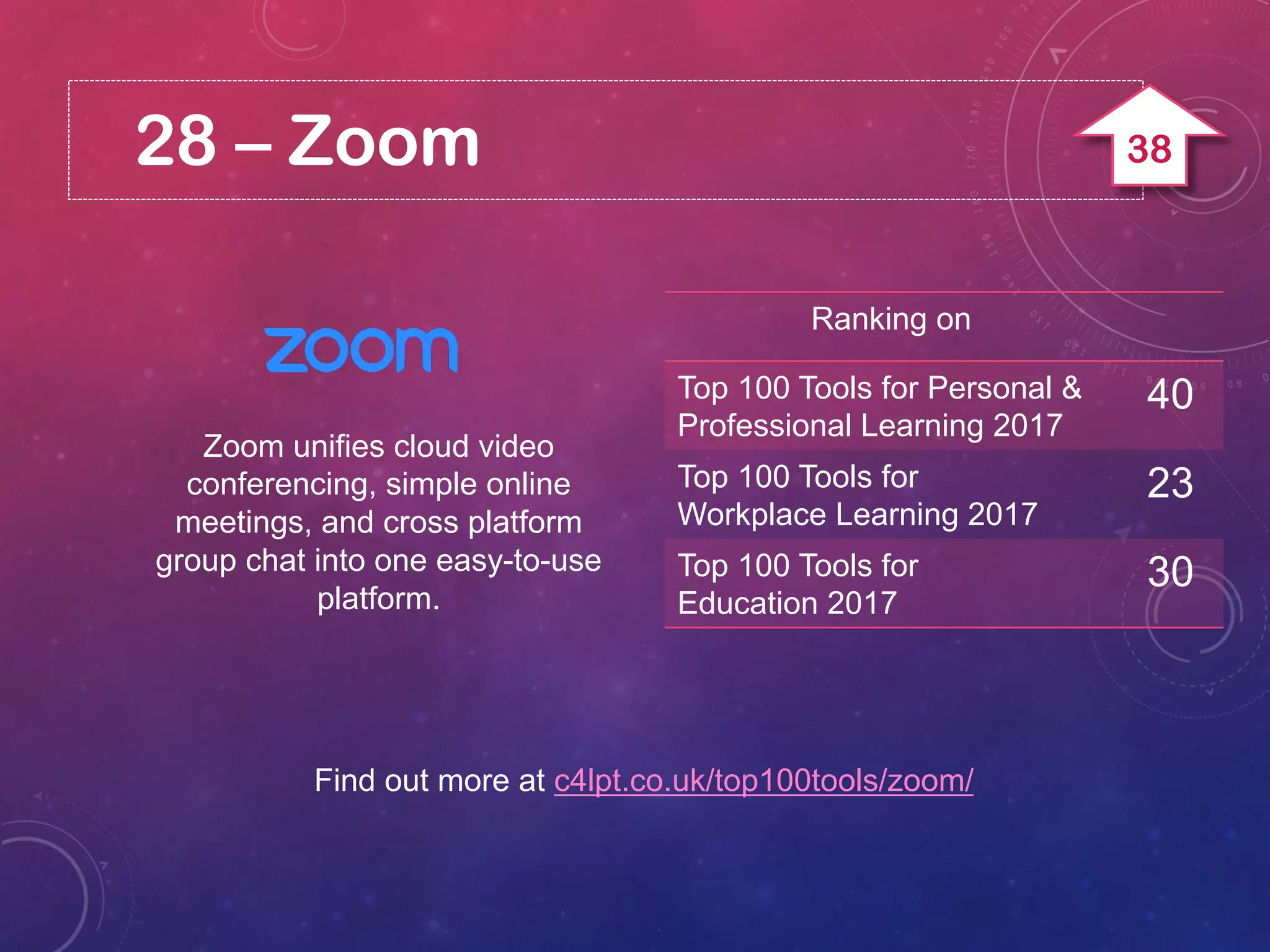 28 – Zoom

38

zoom

Zoom unifies cloud video conferencing, simple online meetings, and cross platform group chat into one easy-to-use platform.

| Ranking on | |
|---|---|
| Top 100 Tools for Personal & Professional Learning 2017 | 40 |
| Top 100 Tools for Workplace Learning 2017 | 23 |
| Top 100 Tools for Education 2017 | 30 |

Find out more at c4lpt.co.uk/top100tools/zoom/